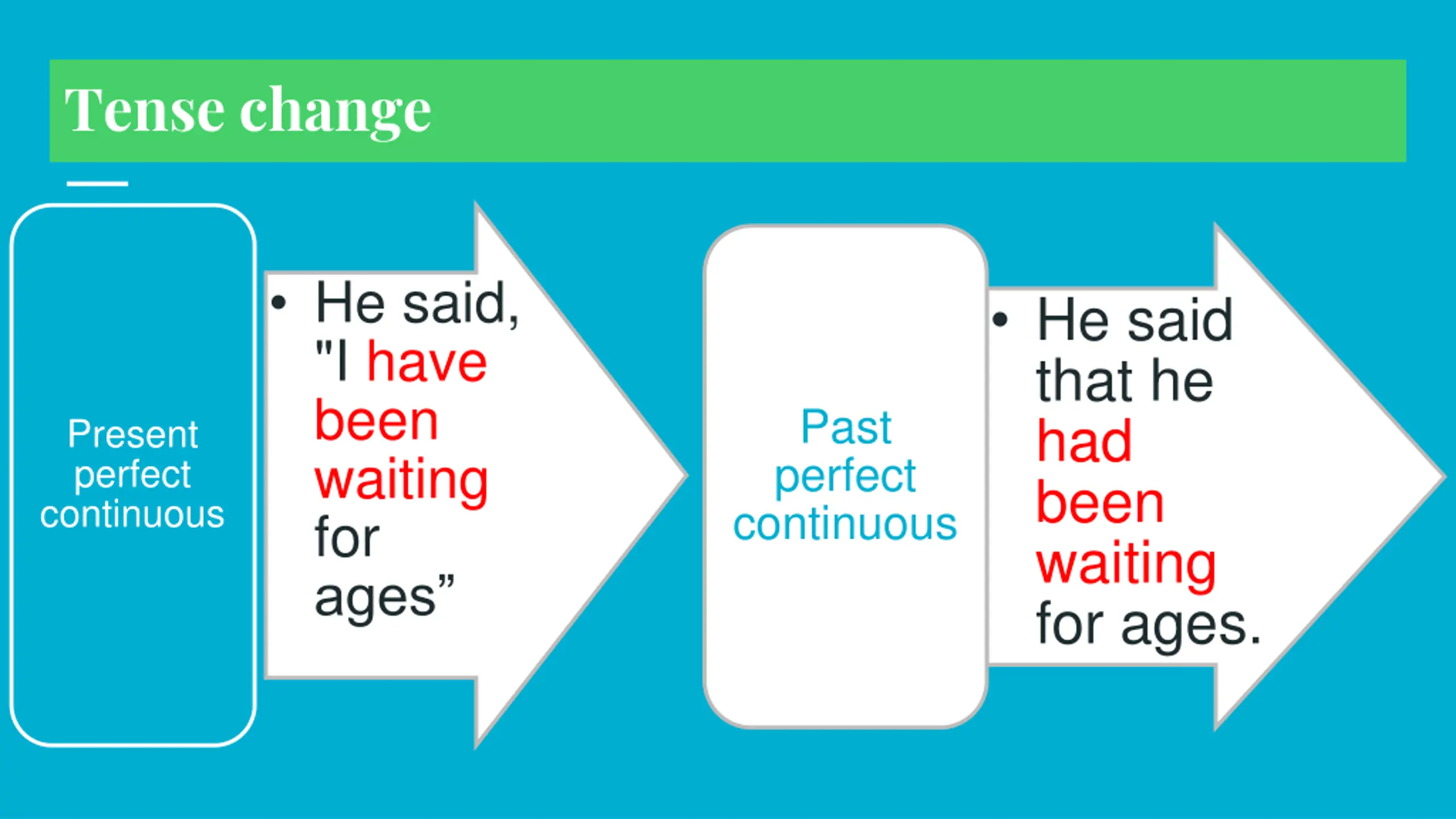 Tense change

Present perfect continuous

• He said, "I have been waiting for ages”

Past perfect continuous

• He said that he had been waiting for ages.